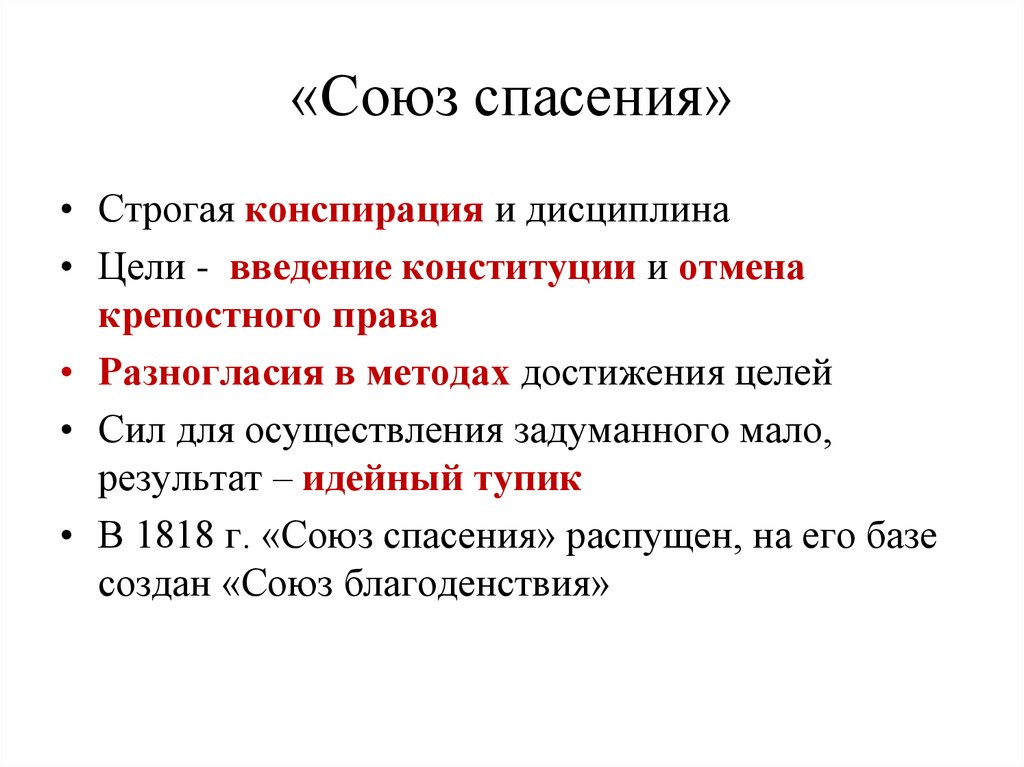 «Союз спасения»

• Строгая конспирация и дисциплина
• Цели - введение конституции и отмена крепостного права
• Разногласия в методах достижения целей
• Сил для осуществления задуманного мало, результат – идейный тупик
• В 1818 г. «Союз спасения» распущен, на его базе создан «Союз благоденствия»